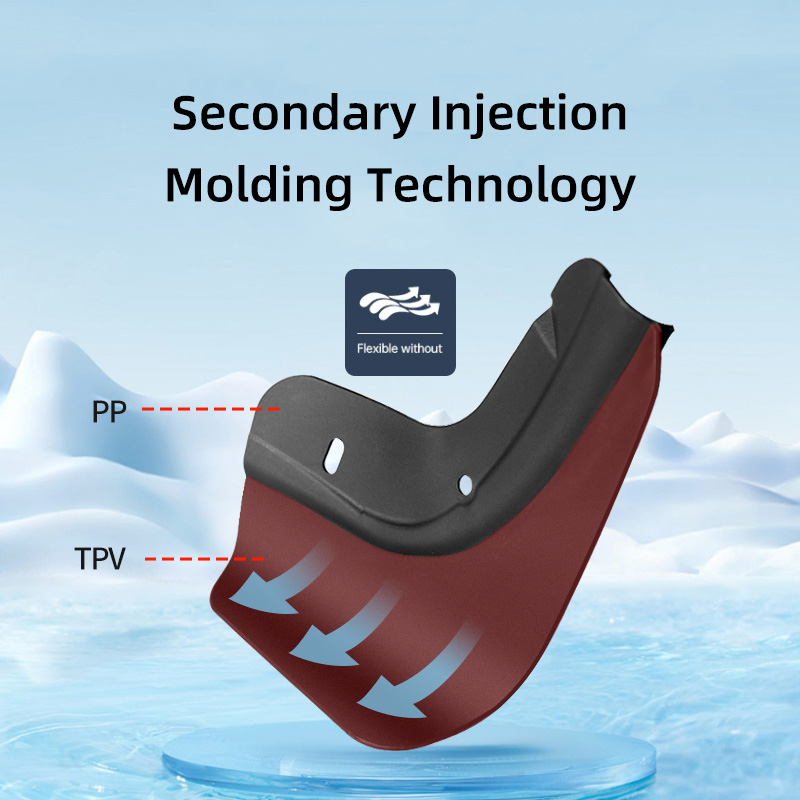 Secondary Injection Molding Technology

Flexible without

PP

TPV